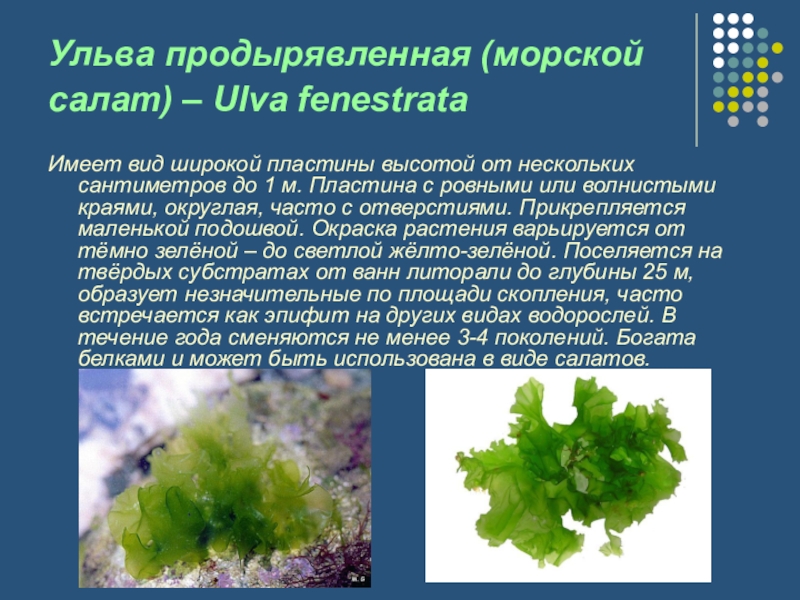 Ульва продырявленная (морской салат) – Ulva fenestrata

Имеет вид широкой пластины высотой от нескольких сантиметров до 1 м. Пластина с ровными или волнистыми краями, округлая, часто с отверстиями. Прикрепляется маленькой подошвой. Окраска растения варьируется от тёмно зелёной – до светлой жёлто-зелёной. Поселяется на твёрдых субстратах от ванн литорали до глубины 25 м, образует незначительные по площади скопления, часто встречается как эпифит на других видах водорослей. В течение года сменяются не менее 3-4 поколений. Богата белками и может быть использована в виде салатов.